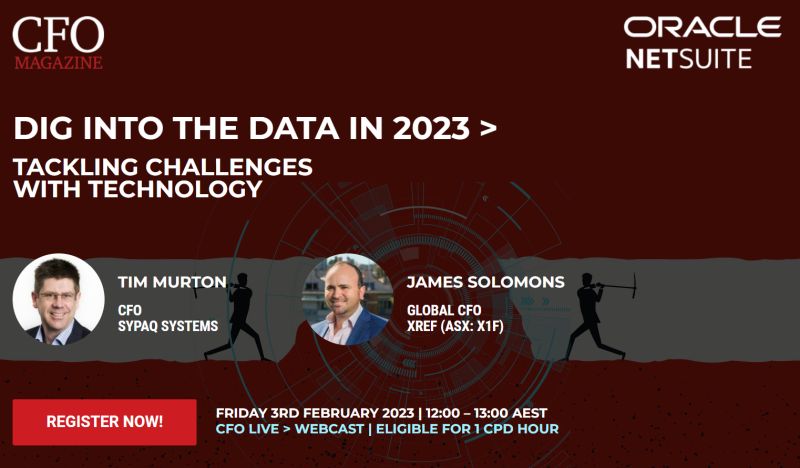 CFO
MAGAZINE

ORACLE
NETSUITE

DIG INTO THE DATA IN 2023 >

TACKLING CHALLENGES
WITH TECHNOLOGY

TIM MURTON
CFO
SYPAQ SYSTEMS

JAMES SOLOMONS
GLOBAL CFO
XREF (ASX: X1F)

REGISTER NOW!

FRIDAY 3RD FEBRUARY 2023 | 12:00 – 13:00 AEST
CFO LIVE > WEBCAST | ELIGIBLE FOR 1 CPD HOUR